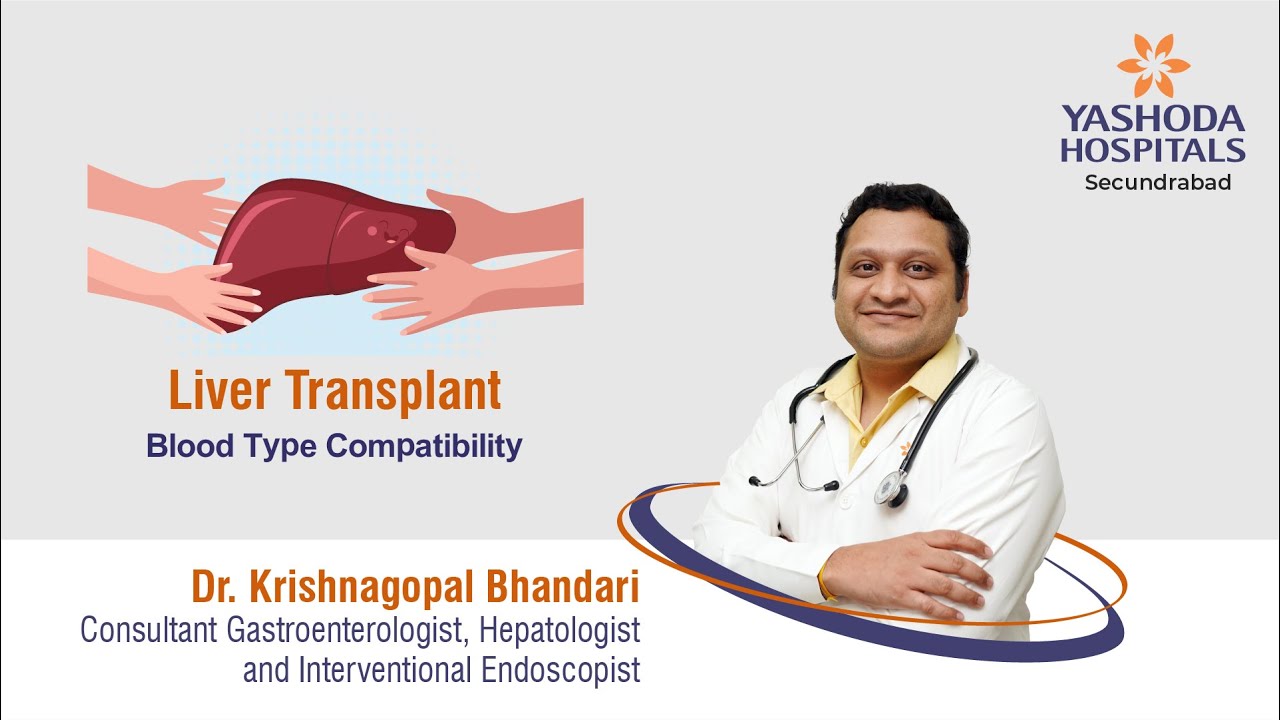 YASHODA HOSPITALS
Secundrabad

Liver Transplant
Blood Type Compatibility

Dr. Krishnagopal Bhandari
Consultant Gastroenterologist, Hepatologist and Interventional Endoscopist